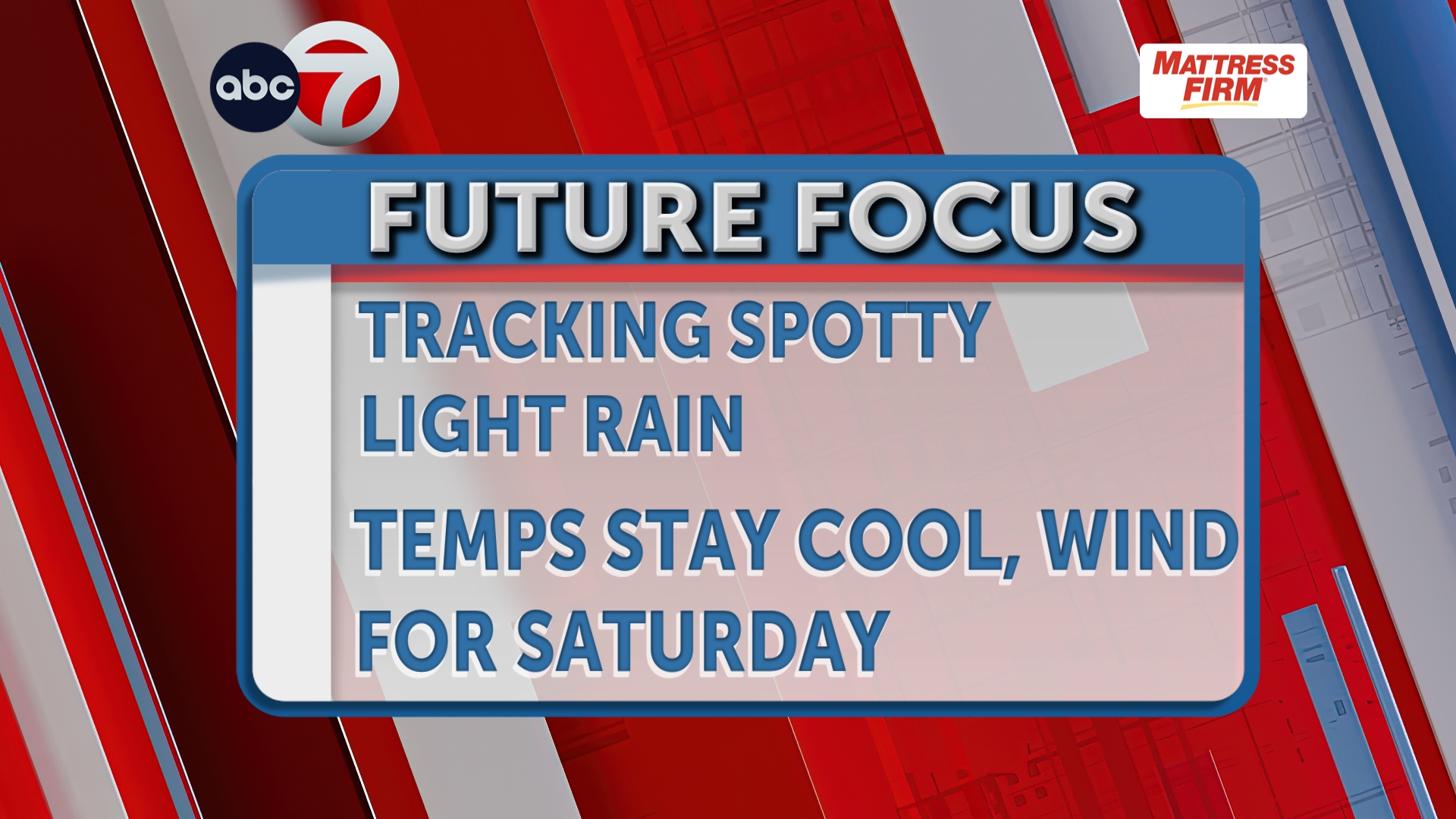 abc 7

MATTRESS FIRM

FUTURE FOCUS

TRACKING SPOTTY LIGHT RAIN

TEMPS STAY COOL, WIND FOR SATURDAY